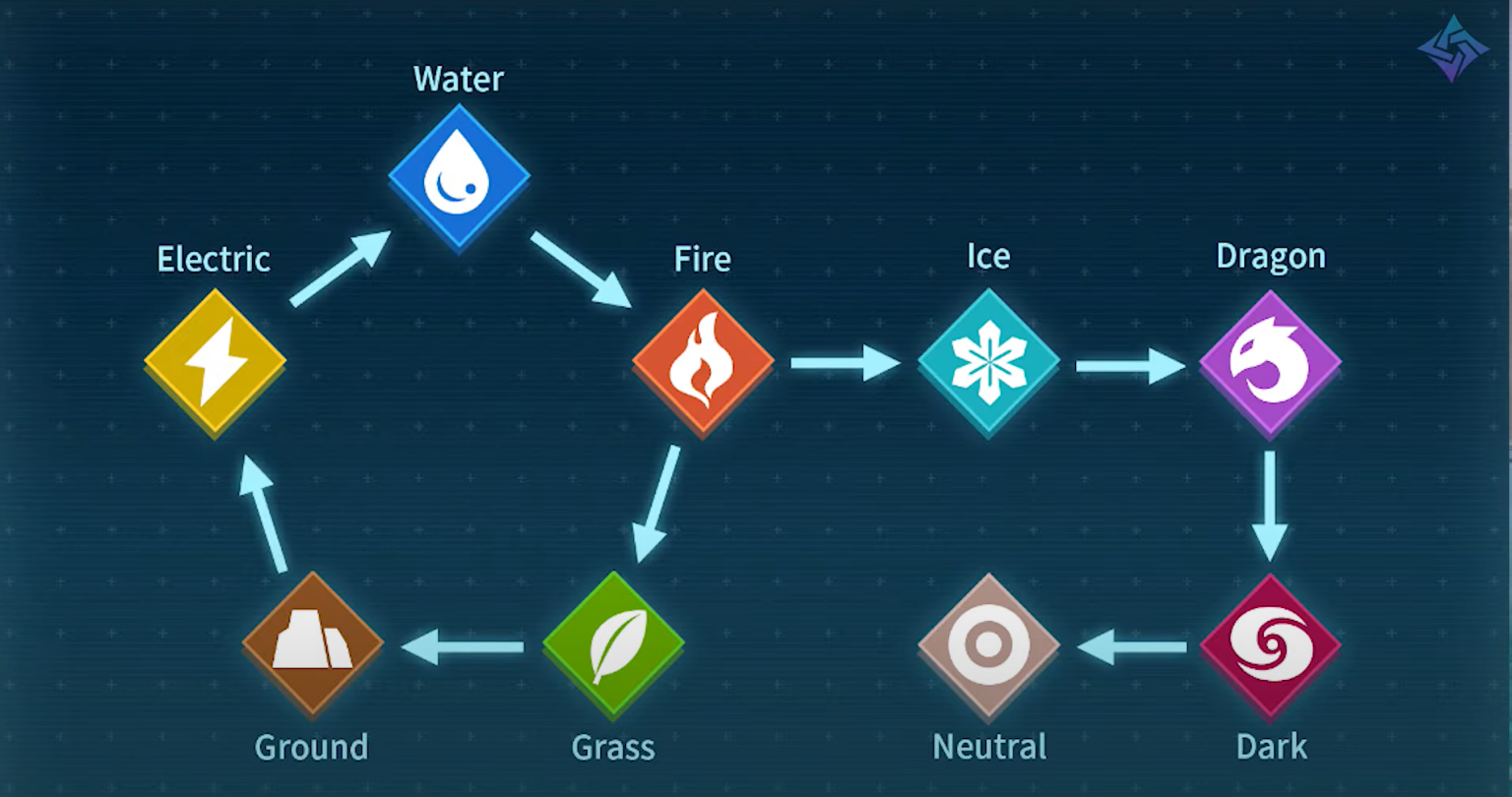 Water

Electric

Fire

Ice

Dragon

Ground

Grass

Neutral

Dark